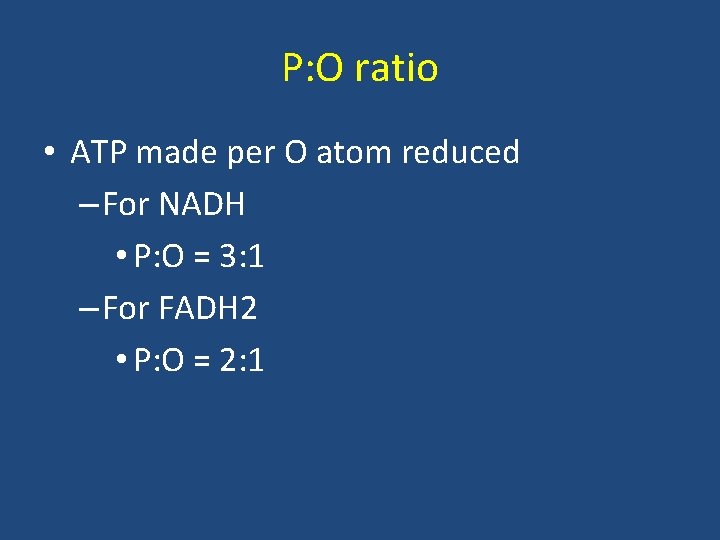 P:O ratio

• ATP made per O atom reduced
– For NADH
• P:O = 3:1
– For FADH2
• P:O = 2:1